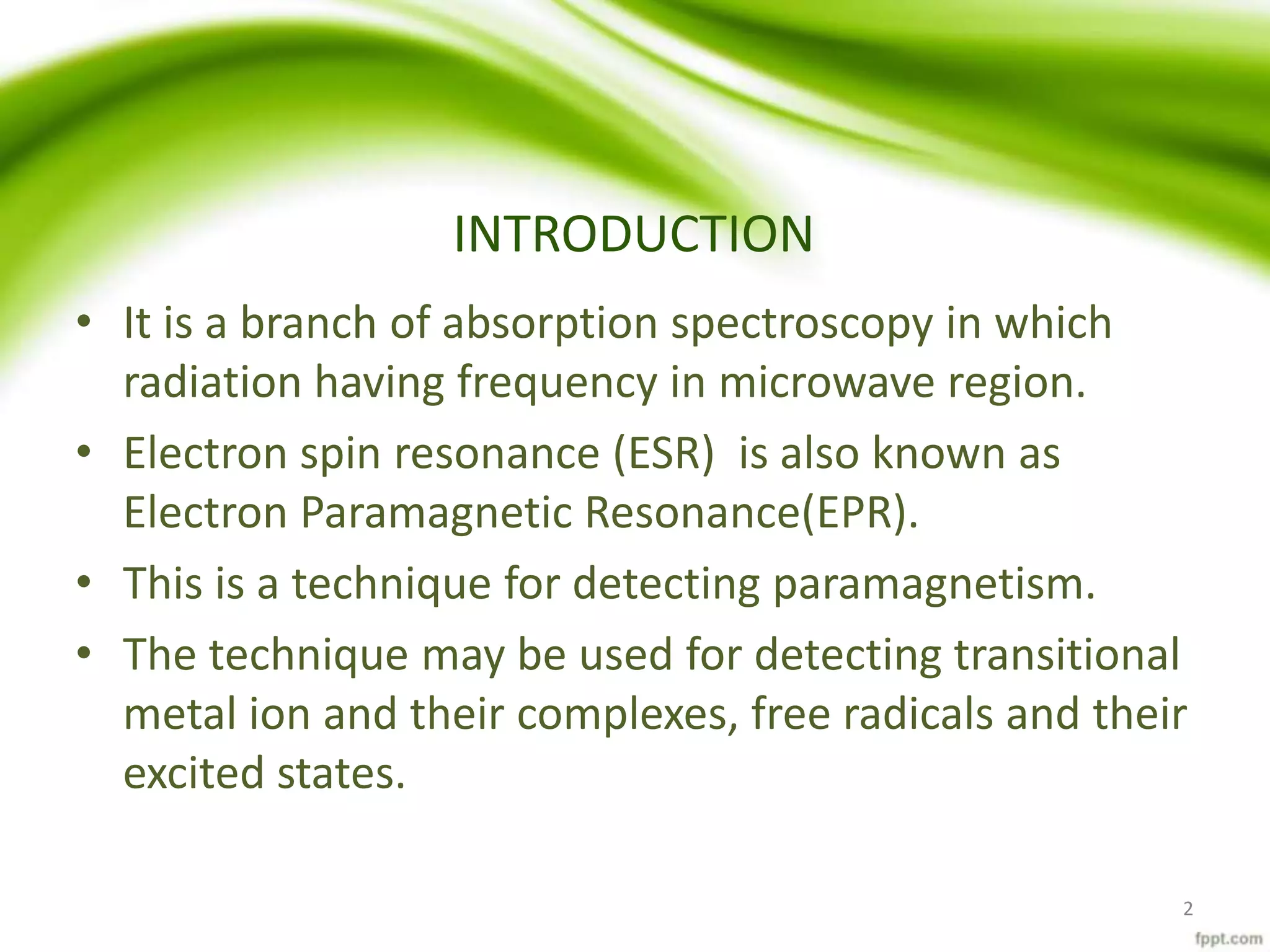 INTRODUCTION

• It is a branch of absorption spectroscopy in which radiation having frequency in microwave region.

• Electron spin resonance (ESR)  is also known as Electron Paramagnetic Resonance(EPR).

• This is a technique for detecting paramagnetism.

• The technique may be used for detecting transitional metal ion and their complexes, free radicals and their excited states.

2

fppt.com